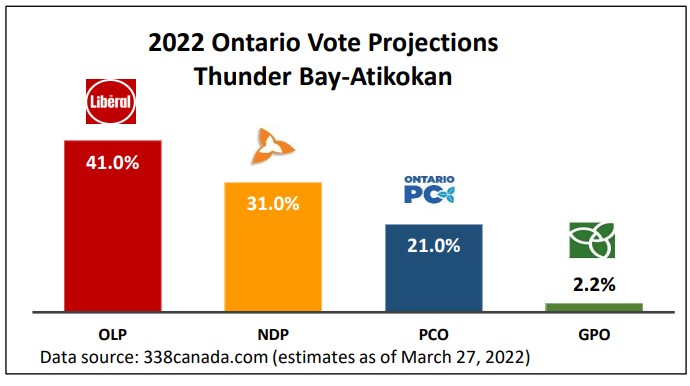 2022 Ontario Vote Projections
Thunder Bay-Atikokan

Libéral

41.0%

31.0%

ONTARIO PC

21.0%

2.2%

OLP
NDP
PCO
GPO

Data source: 338canada.com (estimates as of March 27, 2022)